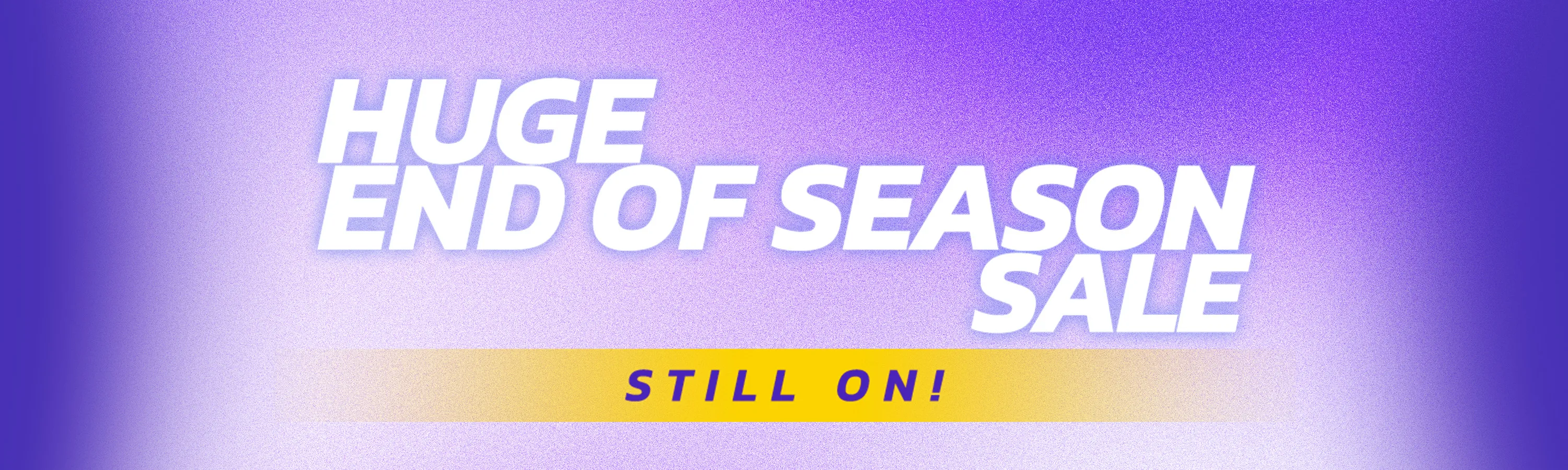 HUGE
END OF SEASON
SALE

STILL ON!